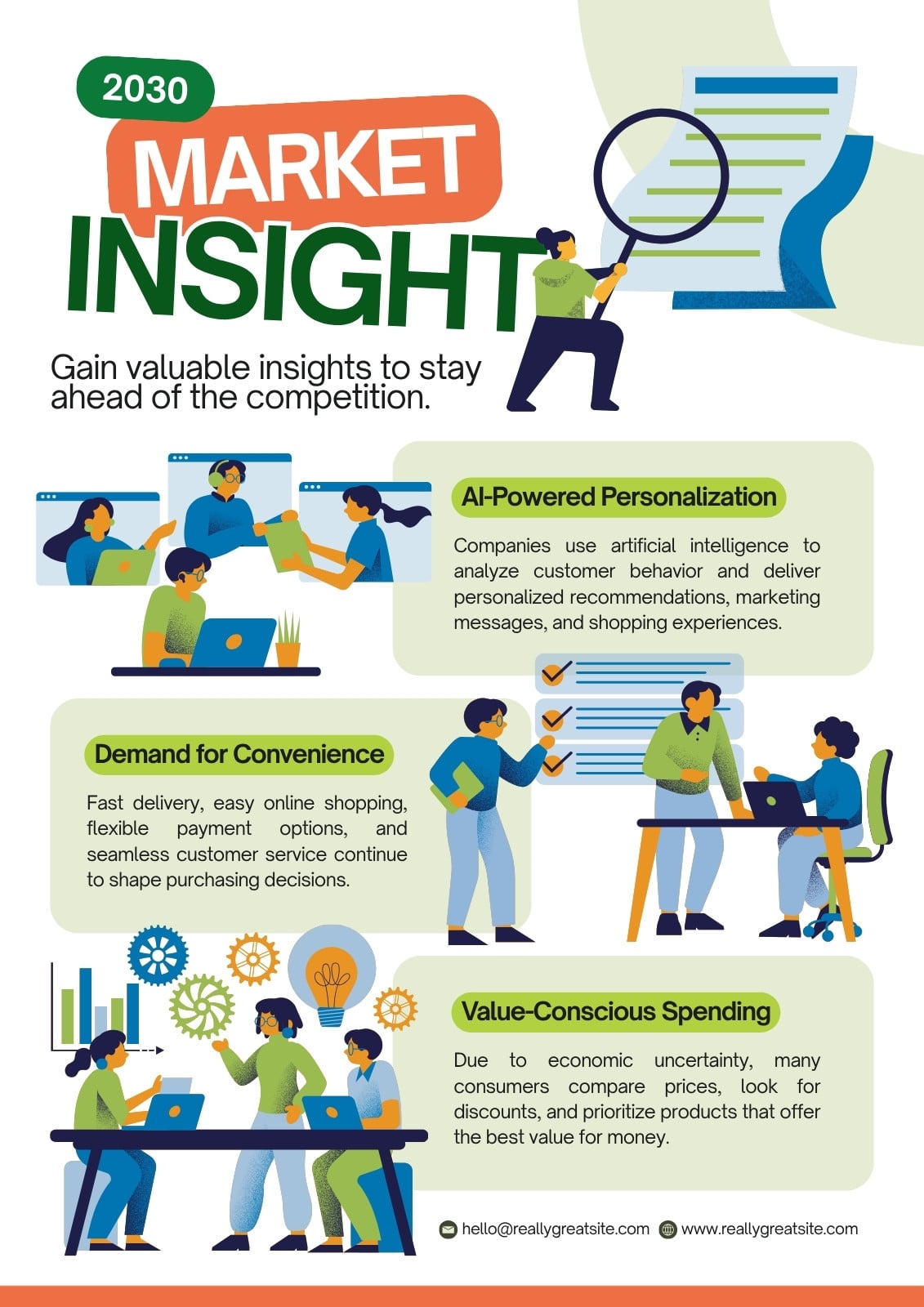 2030

MARKET INSIGHT

Gain valuable insights to stay ahead of the competition.

AI-Powered Personalization

Companies use artificial intelligence to analyze customer behavior and deliver personalized recommendations, marketing messages, and shopping experiences.

Demand for Convenience

Fast delivery, easy online shopping, flexible payment options, and seamless customer service continue to shape purchasing decisions.

Value-Conscious Spending

Due to economic uncertainty, many consumers compare prices, look for discounts, and prioritize products that offer the best value for money.

hello@reallygreatsite.com www.reallygreatsite.com